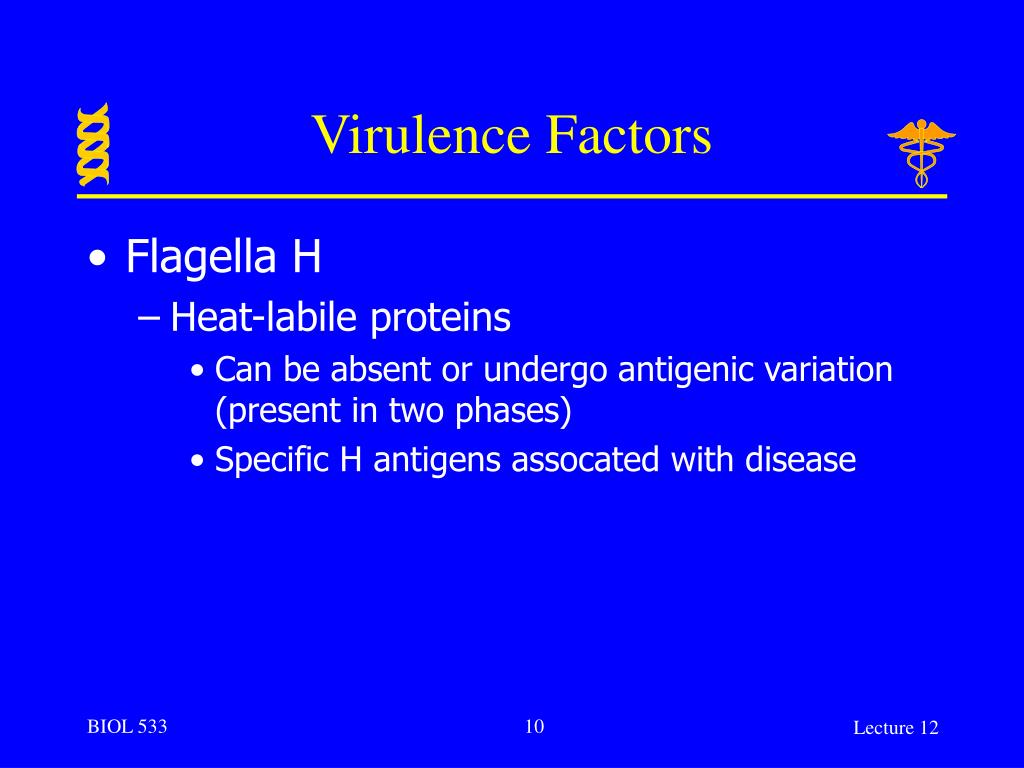 Virulence Factors

• Flagella H
– Heat-labile proteins
• Can be absent or undergo antigenic variation (present in two phases)
• Specific H antigens assocated with disease

BIOL 533
10
Lecture 12